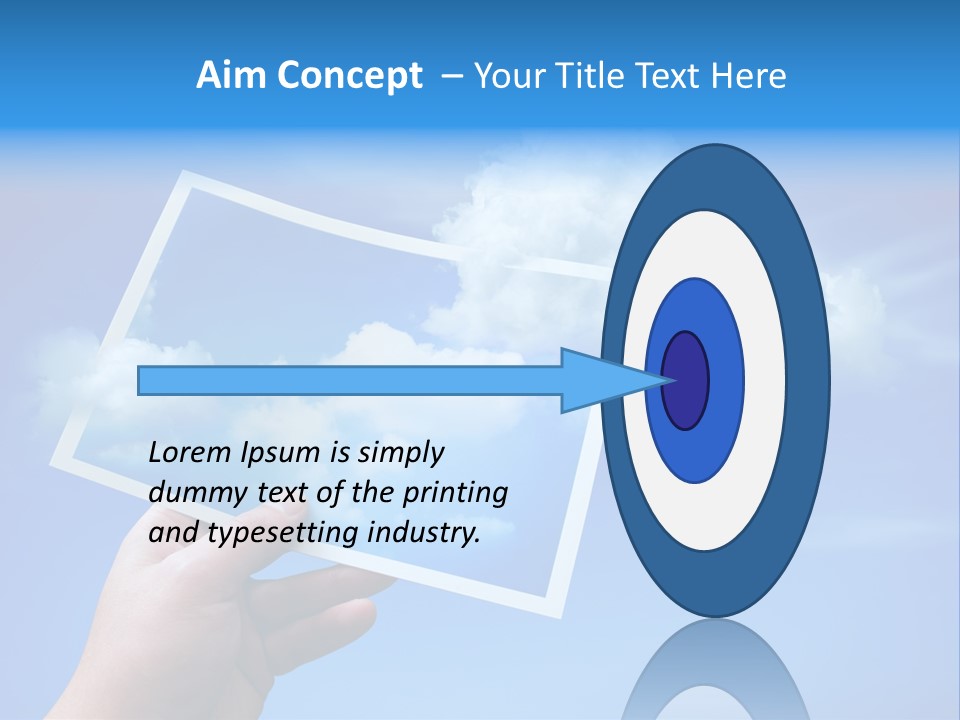 Aim Concept – Your Title Text Here

Lorem Ipsum is simply dummy text of the printing and typesetting industry.